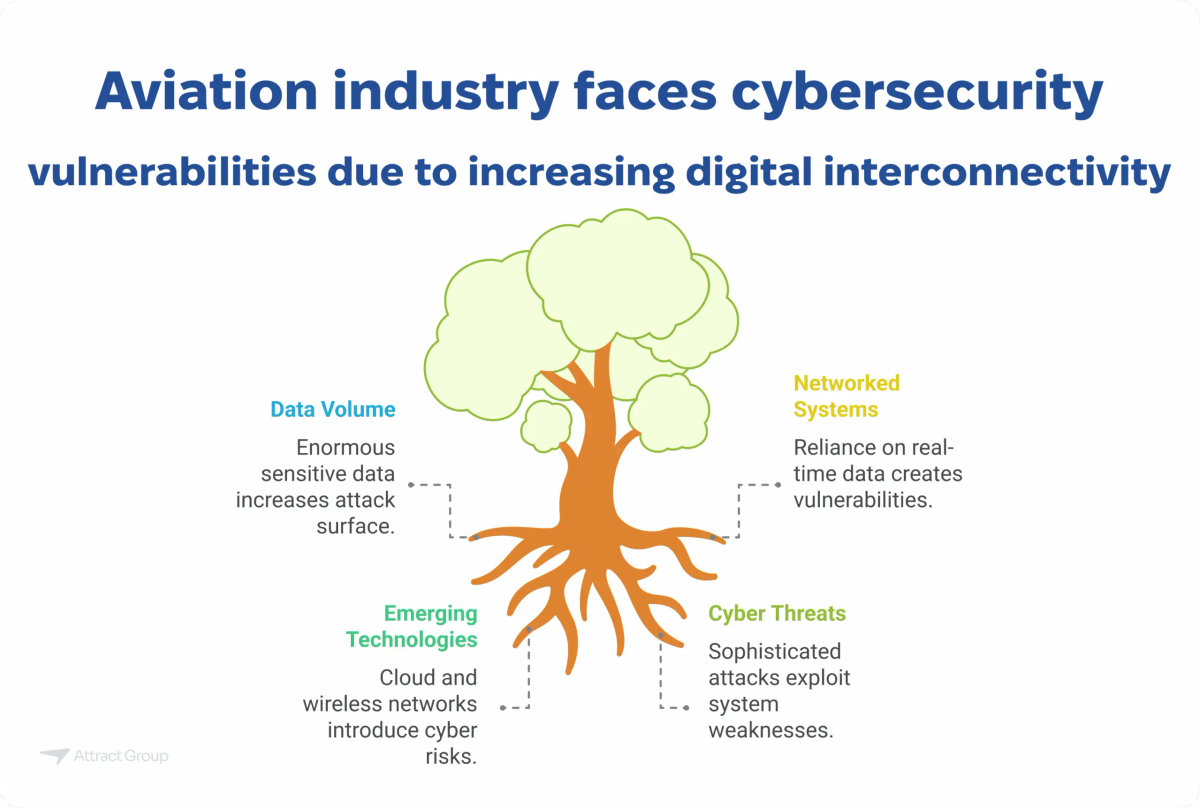 Aviation industry faces cybersecurity vulnerabilities due to increasing digital interconnectivity

Data Volume

Enormous sensitive data increases attack surface.

Networked Systems

Reliance on real-time data creates vulnerabilities.

Emerging Technologies

Cloud and wireless networks introduce cyber risks.

Cyber Threats

Sophisticated attacks exploit system weaknesses.

Attract Group